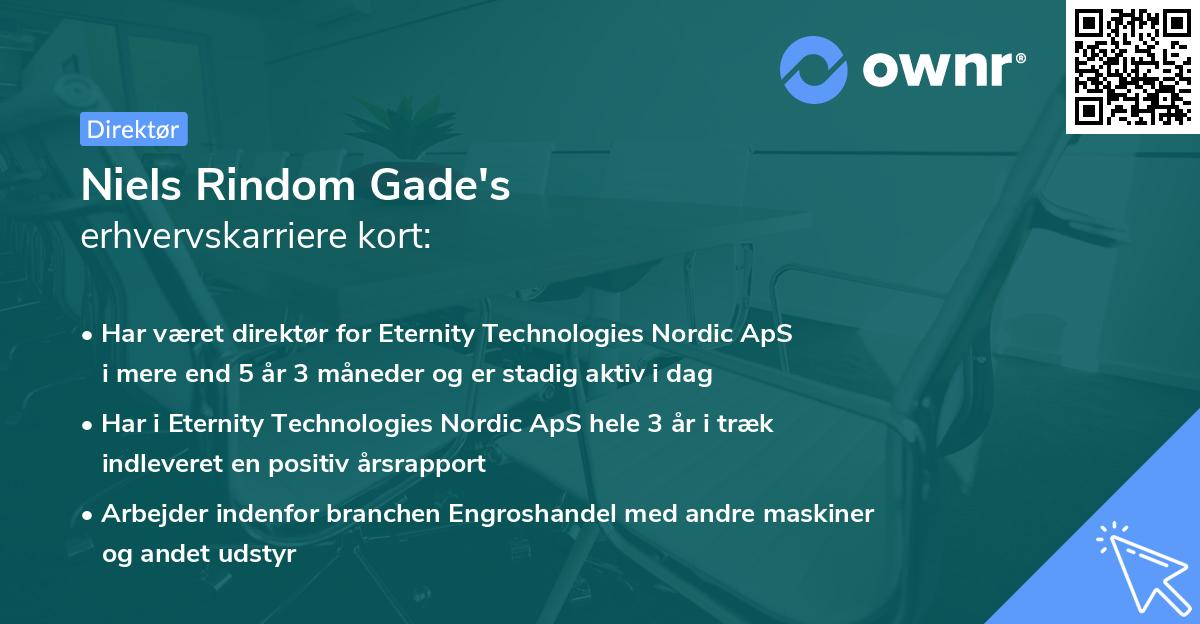 ownr®

Direktør

Niels Rindom Gade's
erhvervskarriere kort:

• Har været direktør for Eternity Technologies Nordic ApS i mere end 5 år 3 måneder og er stadig aktiv i dag

• Har i Eternity Technologies Nordic ApS hele 3 år i træk indleveret en positiv årsrapport

• Arbejder indenfor branchen Engroshandel med andre maskiner og andet udstyr